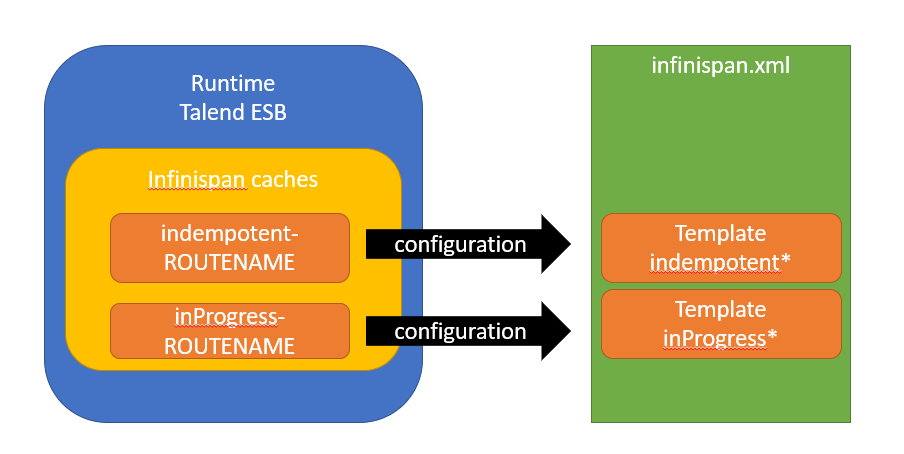 Runtime
Talend ESB

Infinispan caches

indempotent-ROUTENAME

inProgress-ROUTENAME

configuration

configuration

infinispan.xml

Template
indempotent*

Template
inProgress*